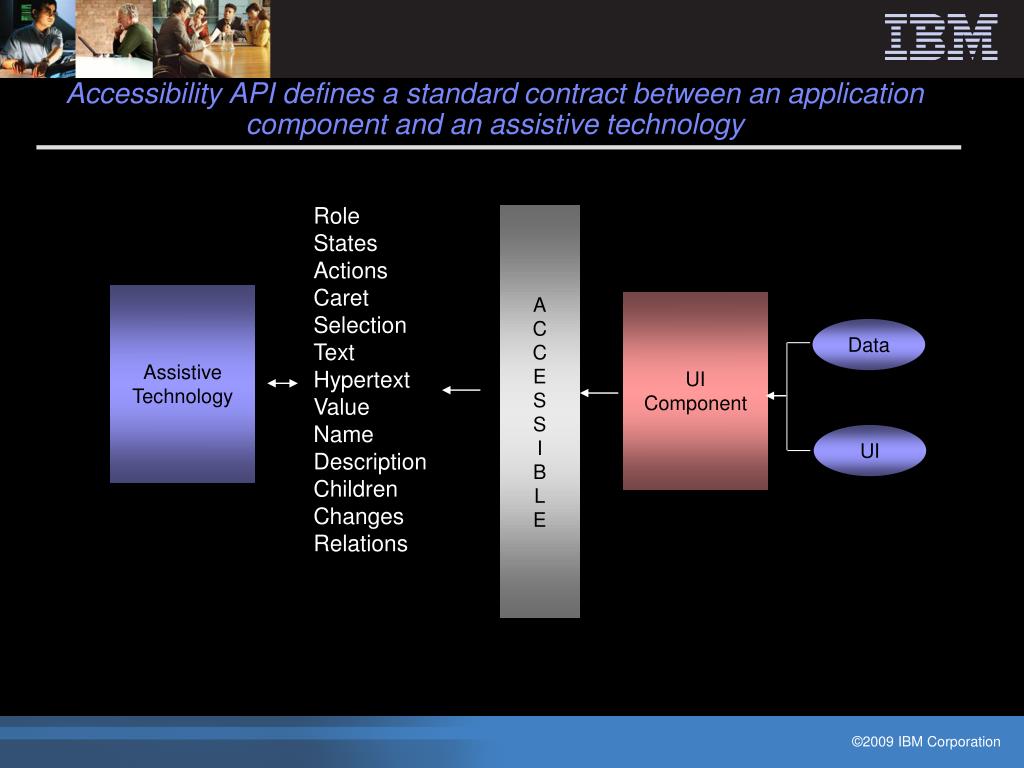 IBM

Accessibility API defines a standard contract between an application component and an assistive technology

Assistive Technology

Role
States
Actions
Caret
Selection
Text
Hypertext
Value
Name
Description
Children
Changes
Relations

A
C
C
E
S
S
I
B
L
E

UI Component

Data

UI

©2009 IBM Corporation